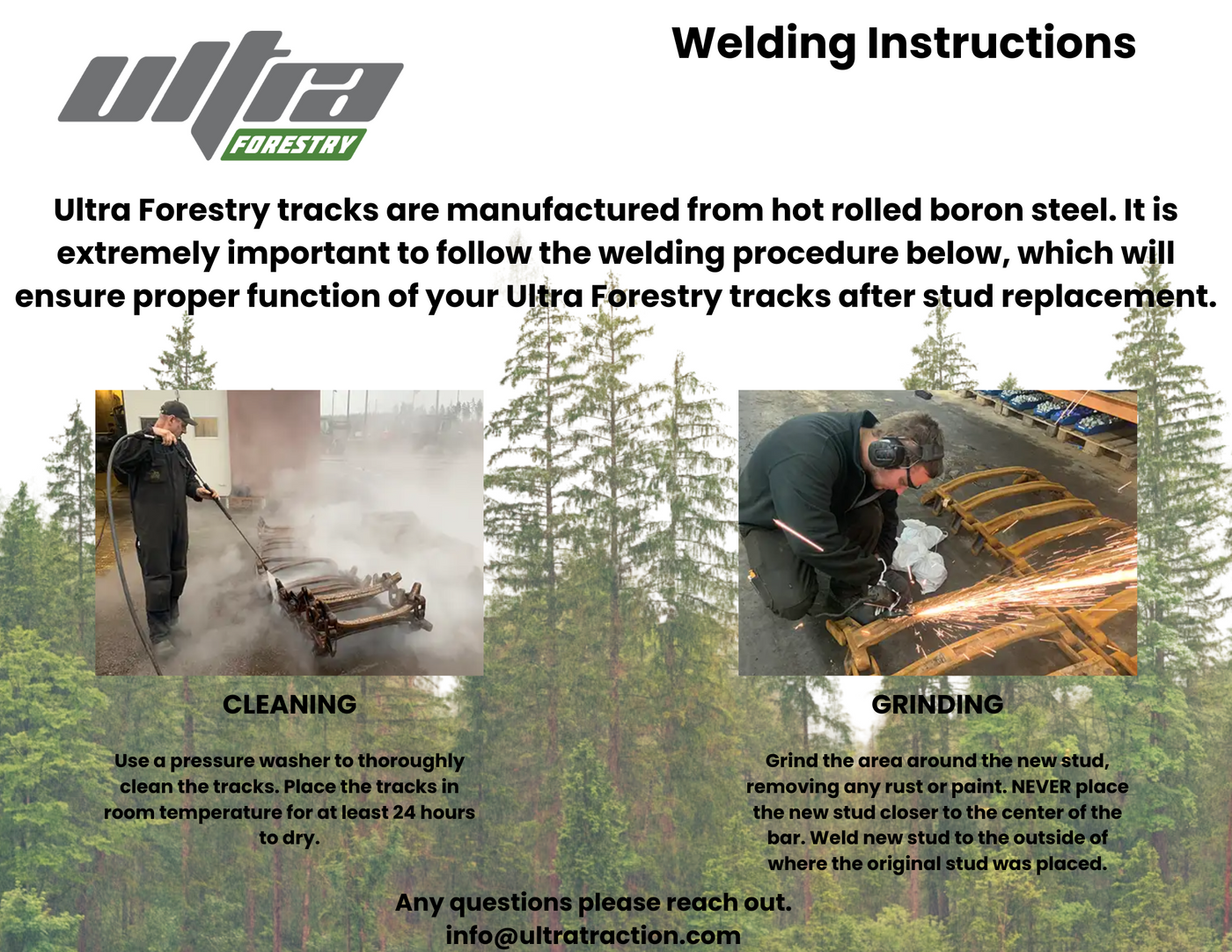 ultra FORESTRY

Welding Instructions

Ultra Forestry tracks are manufactured from hot rolled boron steel. It is extremely important to follow the welding procedure below, which will ensure proper function of your Ultra Forestry tracks after stud replacement.

CLEANING

Use a pressure washer to thoroughly clean the tracks. Place the tracks in room temperature for at least 24 hours to dry.

GRINDING

Grind the area around the new stud, removing any rust or paint. NEVER place the new stud closer to the center of the bar. Weld new stud to the outside of where the original stud was placed.

Any questions please reach out.
info@ultratraction.com